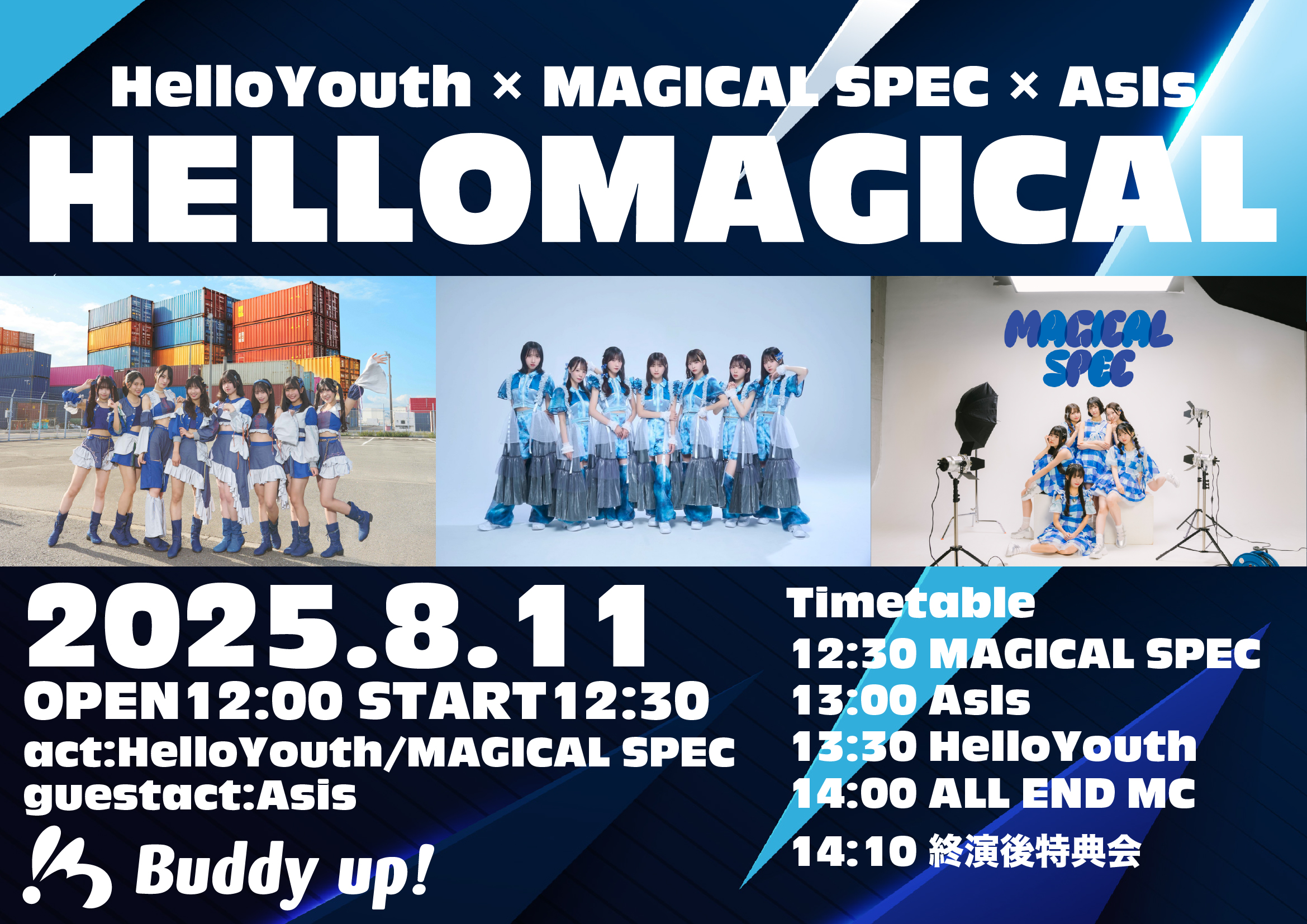 HelloYouth × MAGICAL SPEC × AsIs

HELLOMAGICAL

MAGICAL SPEC

2025.8.11

OPEN 12:00 START 12:30

act:HelloYouth/MAGICAL SPEC

guestact:Asis

Buddy up!

Timetable

12:30 MAGICAL SPEC

13:00 AsIs

13:30 HelloYouth

14:00 ALL END MC

14:10 終演後特典会